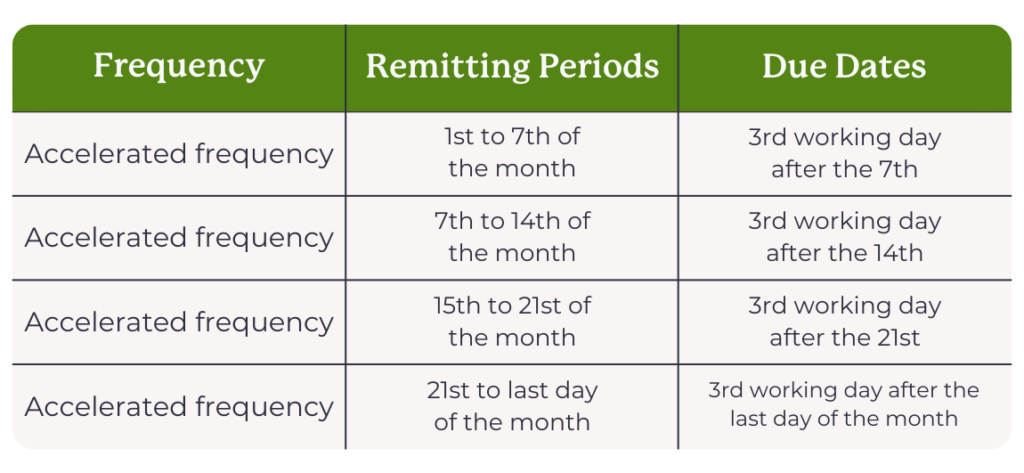 | Frequency | Remitting Periods | Due Dates |
|---|---|---|
| Accelerated frequency | 1st to 7th of the month | 3rd working day after the 7th |
| Accelerated frequency | 7th to 14th of the month | 3rd working day after the 14th |
| Accelerated frequency | 15th to 21st of the month | 3rd working day after the 21st |
| Accelerated frequency | 21st to last day of the month | 3rd working day after the last day of the month |